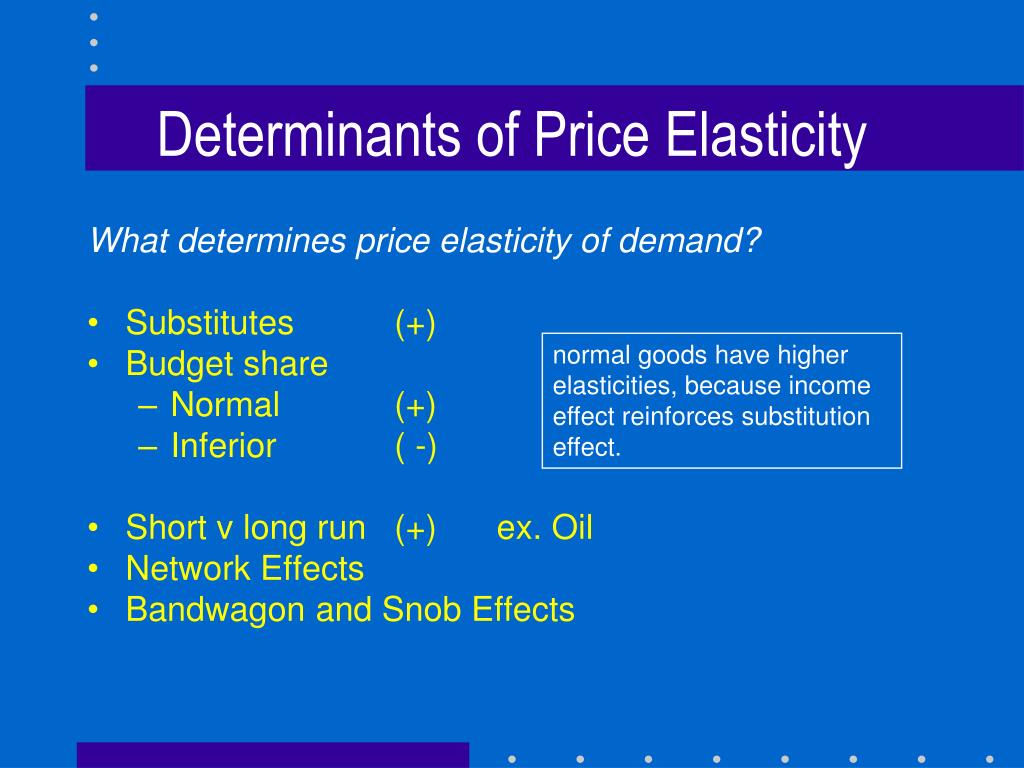 Determinants of Price Elasticity

What determines price elasticity of demand?

• Substitutes (+)
• Budget share
– Normal (+)
– Inferior ( -)

normal goods have higher elasticities, because income effect reinforces substitution effect.

• Short v long run (+) ex. Oil
• Network Effects
• Bandwagon and Snob Effects